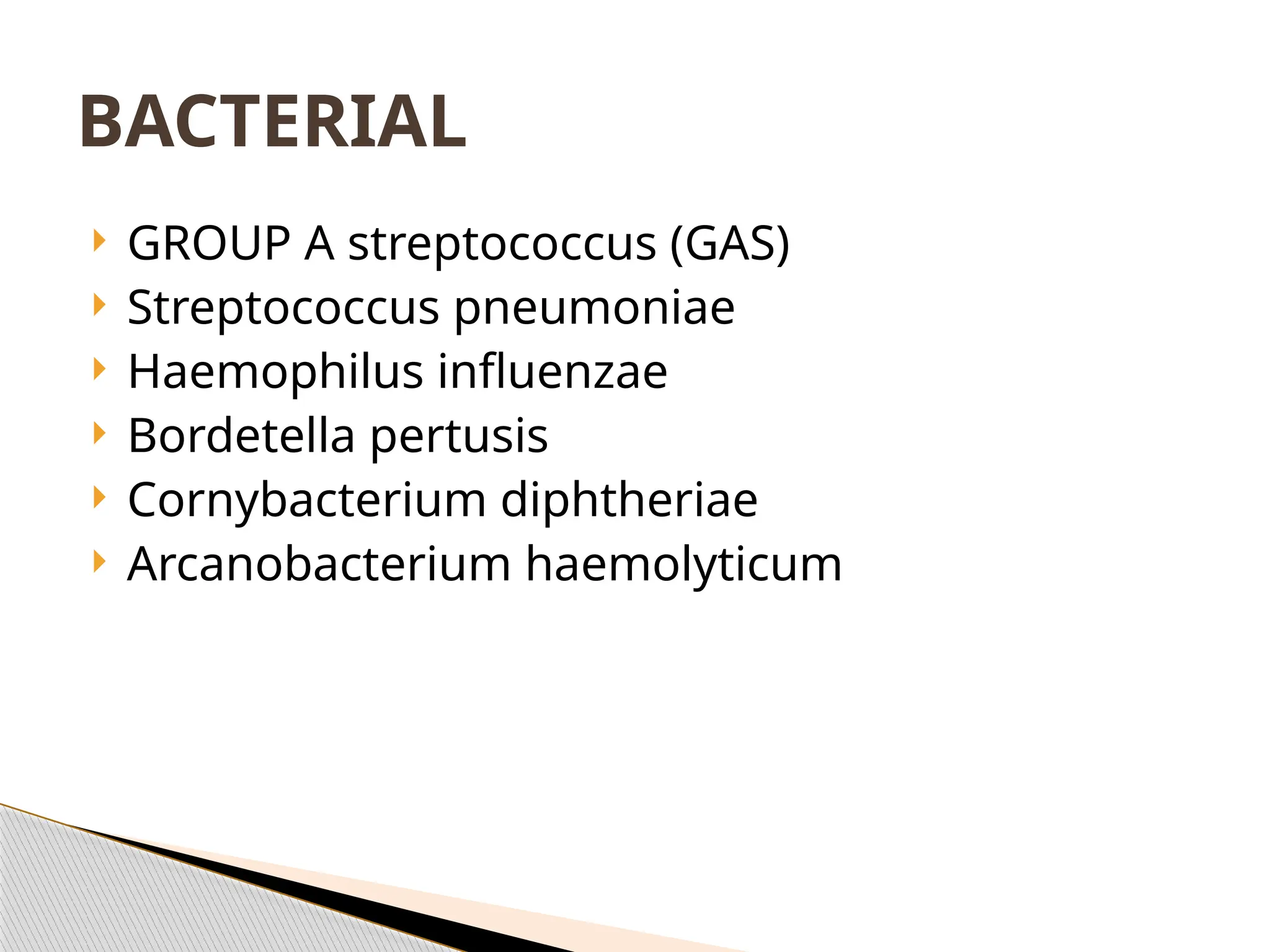 BACTERIAL

GROUP A streptococcus (GAS)
Streptococcus pneumoniae
Haemophilus influenzae
Bordetella pertusis
Cornybacterium diphtheriae
Arcanobacterium haemolyticum